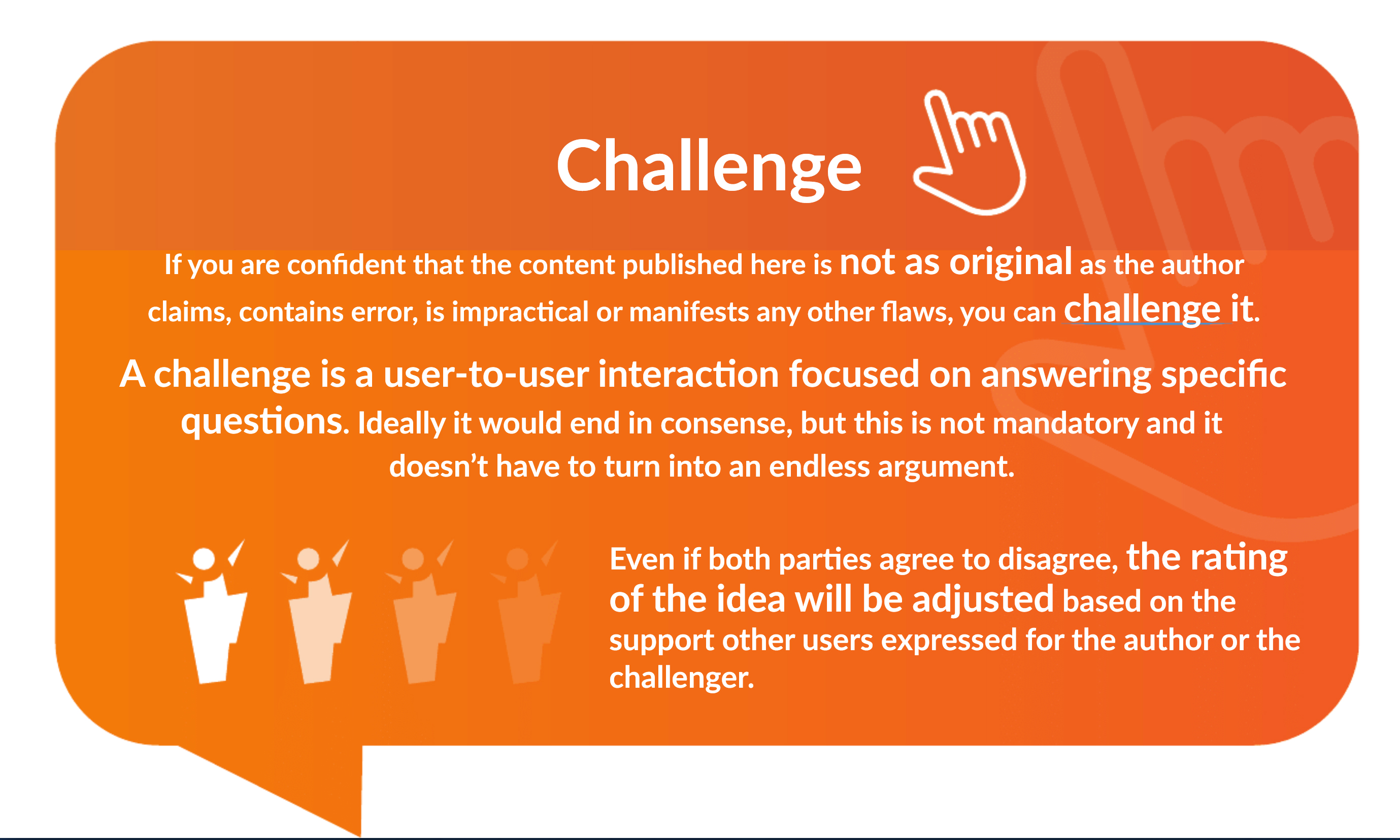 Challenge

If you are confident that the content published here is not as original as the author claims, contains error, is impractical or manifests any other flaws, you can challenge it.

A challenge is a user-to-user interaction focused on answering specific questions. Ideally it would end in consense, but this is not mandatory and it doesn't have to turn into an endless argument.

Even if both parties agree to disagree, the rating of the idea will be adjusted based on the support other users expressed for the author or the challenger.